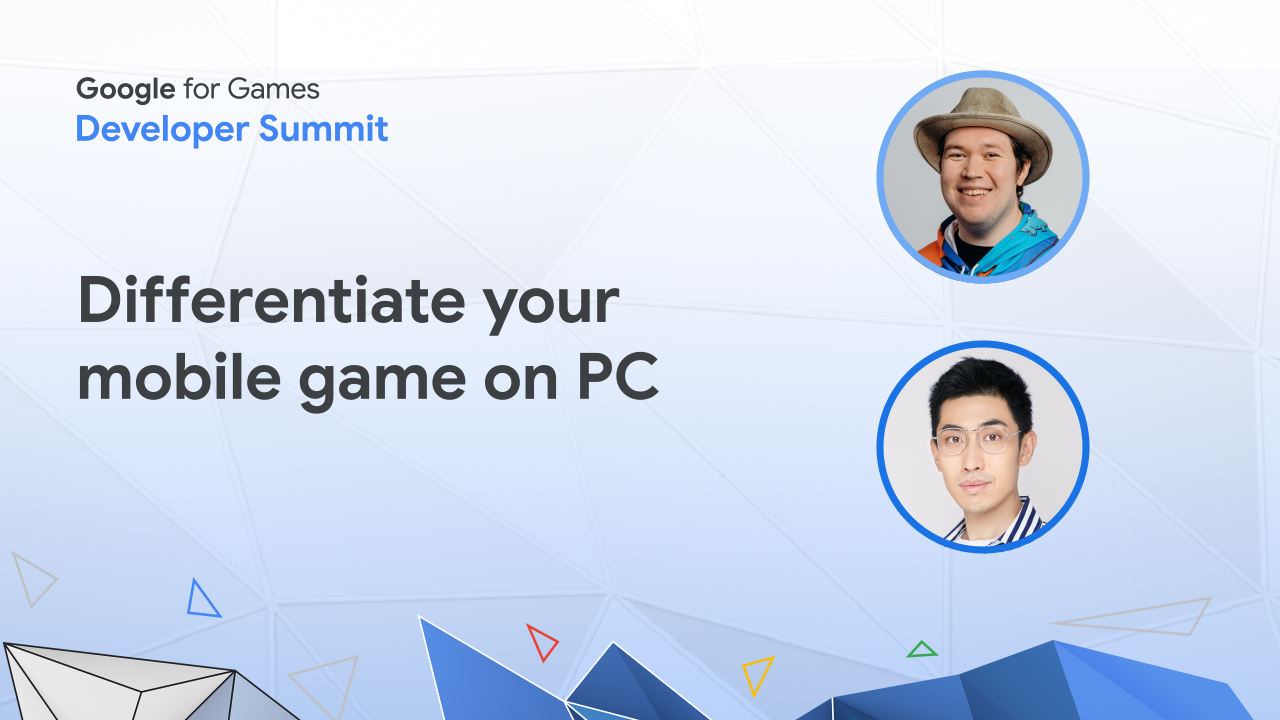 Google for Games
Developer Summit

Differentiate your mobile game on PC